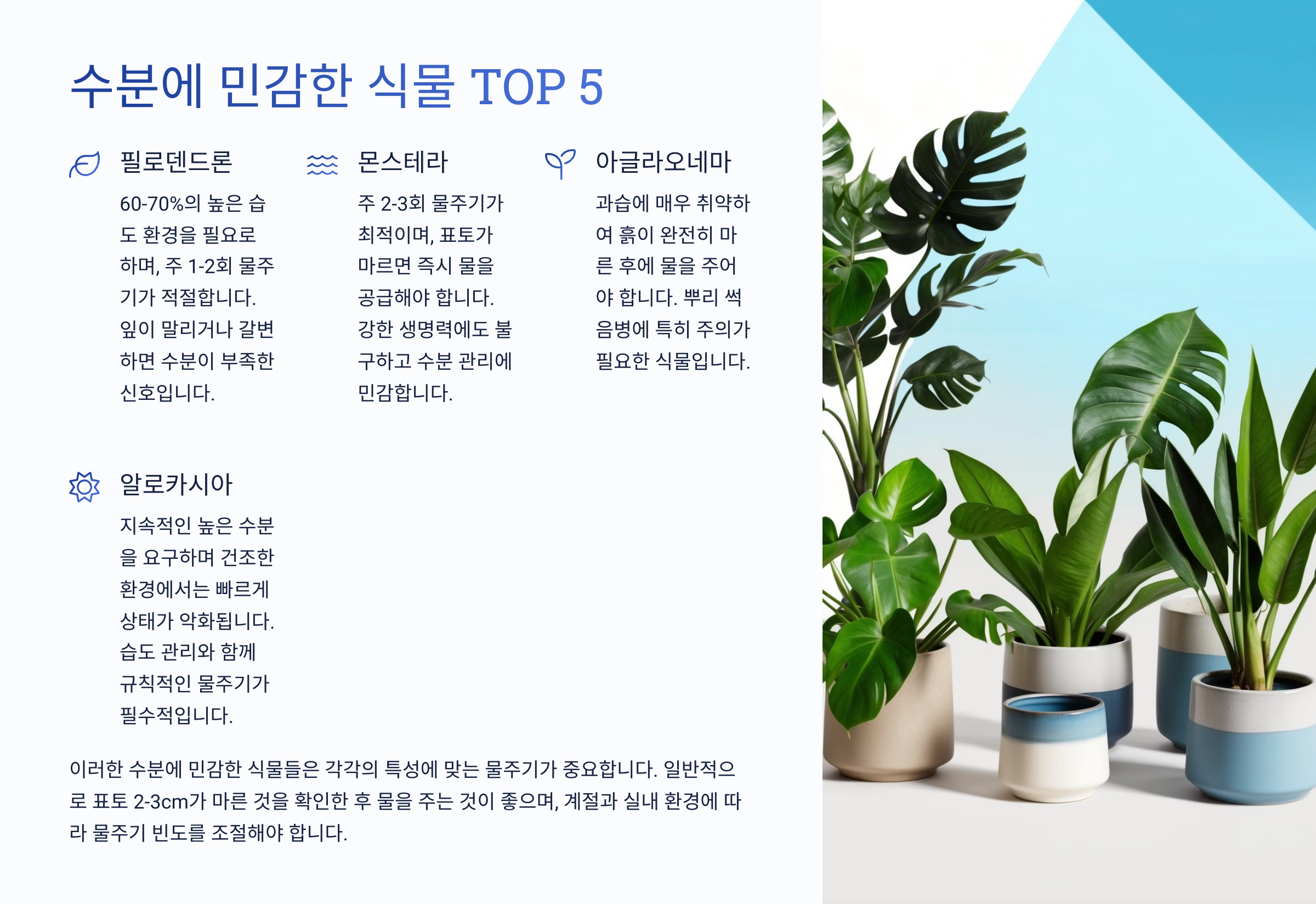 수분에 민감한 식물 TOP 5

필로덴드론

60-70%의 높은 습도 환경을 필요로 하며, 주 1-2회 물주기가 적절합니다. 잎이 말리거나 갈변하면 수분이 부족한 신호입니다.

몬스테라

주 2-3회 물주기가 최적이며, 표토가 마르면 즉시 물을 공급해야 합니다. 강한 생명력에도 불구하고 수분 관리에 민감합니다.

아글라오네마

과습에 매우 취약하여 흙이 완전히 마른 후에 물을 주어야 합니다. 뿌리 썩음병에 특히 주의가 필요한 식물입니다.

알로카시아

지속적인 높은 수분을 요구하며 건조한 환경에서는 빠르게 상태가 악화됩니다. 습도 관리와 함께 규칙적인 물주기가 필수적입니다.

이러한 수분에 민감한 식물들은 각각의 특성에 맞는 물주기가 중요합니다. 일반적으로 표토 2-3cm가 마른 것을 확인한 후 물을 주는 것이 좋으며, 계절과 실내 환경에 따라 물주기 빈도를 조절해야 합니다.